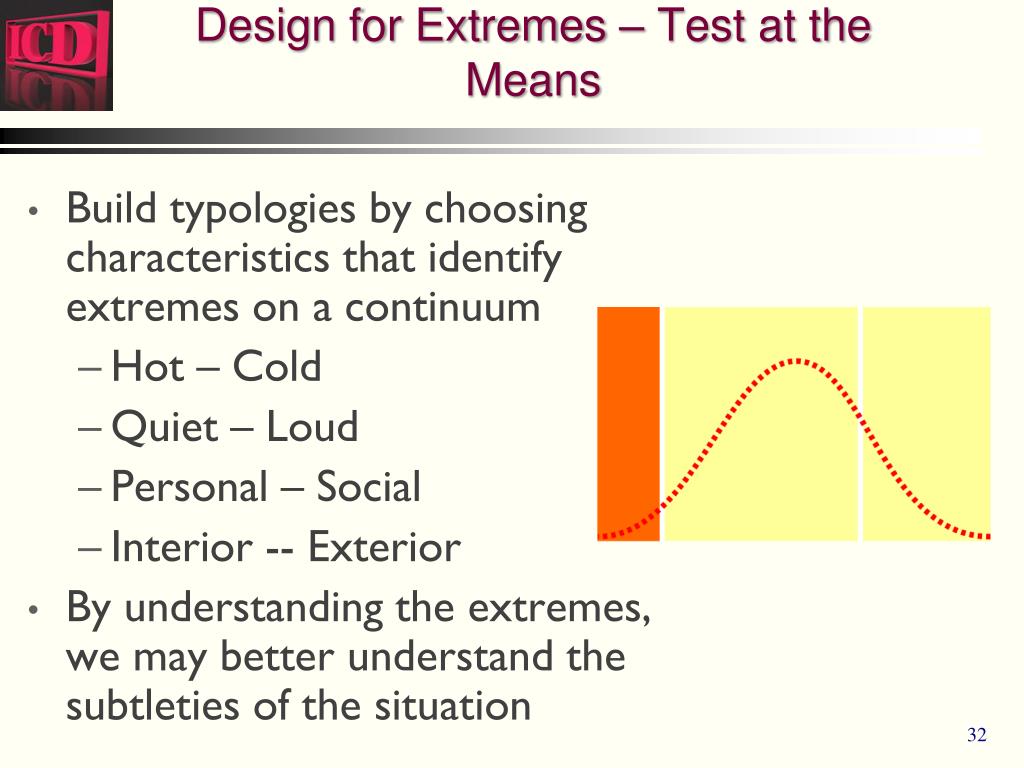 ICD

Design for Extremes – Test at the Means

• Build typologies by choosing characteristics that identify extremes on a continuum
– Hot – Cold
– Quiet – Loud
– Personal – Social
– Interior -- Exterior
• By understanding the extremes, we may better understand the subtleties of the situation

32